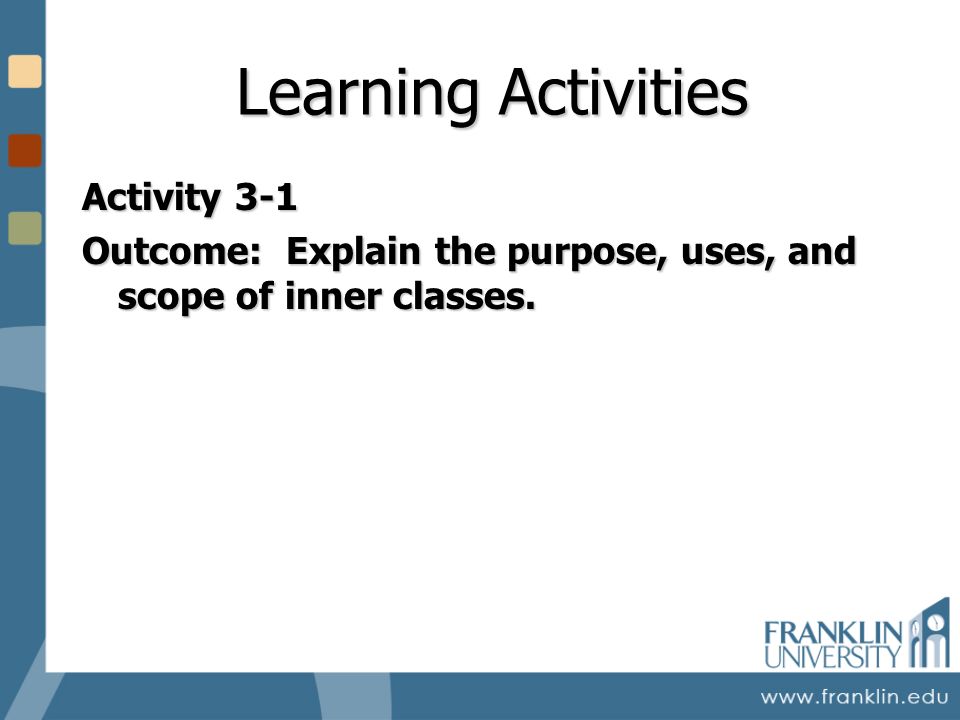 Learning Activities

Activity 3-1

Outcome: Explain the purpose, uses, and scope of inner classes.

FRANKLIN UNIVERSITY

www.franklin.edu